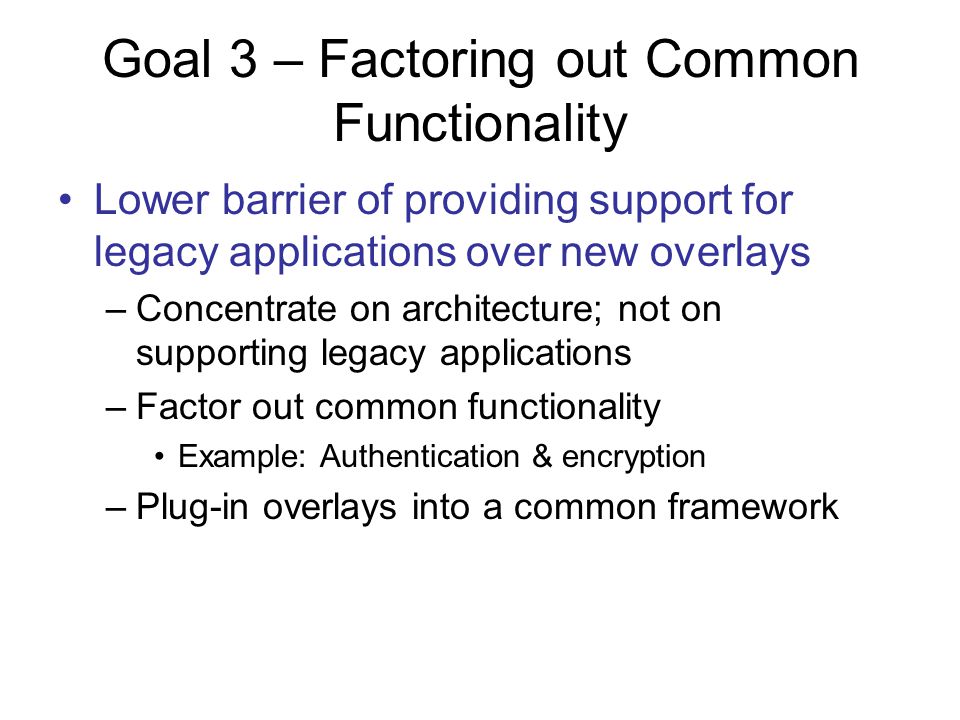 Goal 3 – Factoring out Common Functionality

• Lower barrier of providing support for legacy applications over new overlays

– Concentrate on architecture; not on supporting legacy applications

– Factor out common functionality

• Example: Authentication & encryption

– Plug-in overlays into a common framework